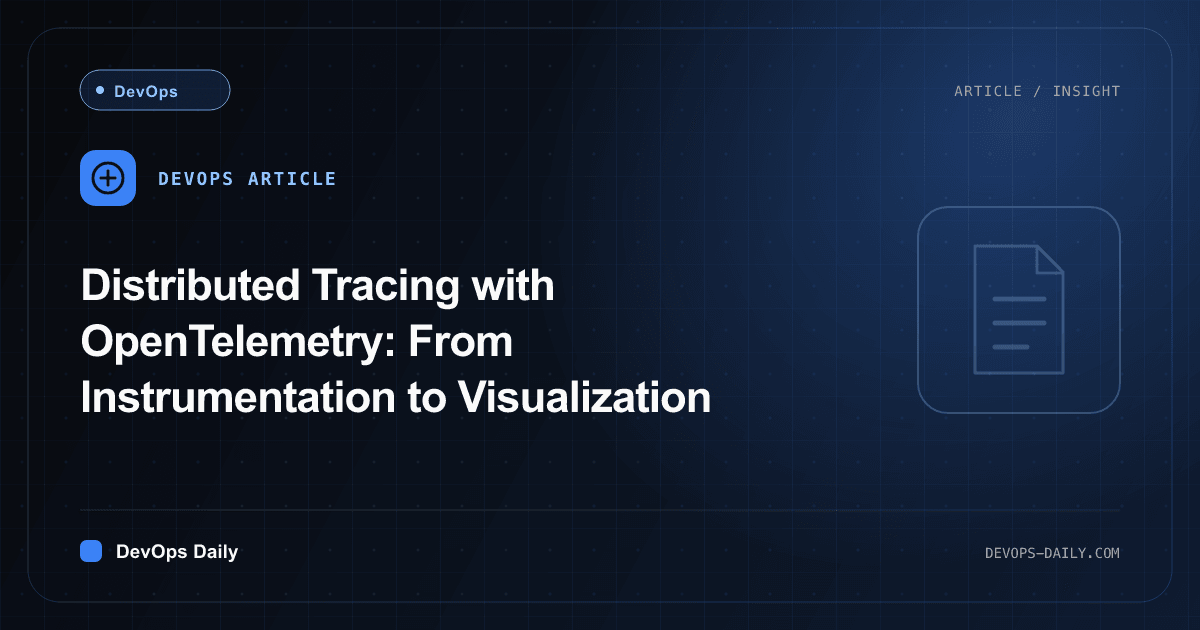 DevOps

ARTICLE / INSIGHT

DEVOPS ARTICLE

Distributed Tracing with OpenTelemetry: From Instrumentation to Visualization

DevOps Daily

DEVOPS-DAILY.COM